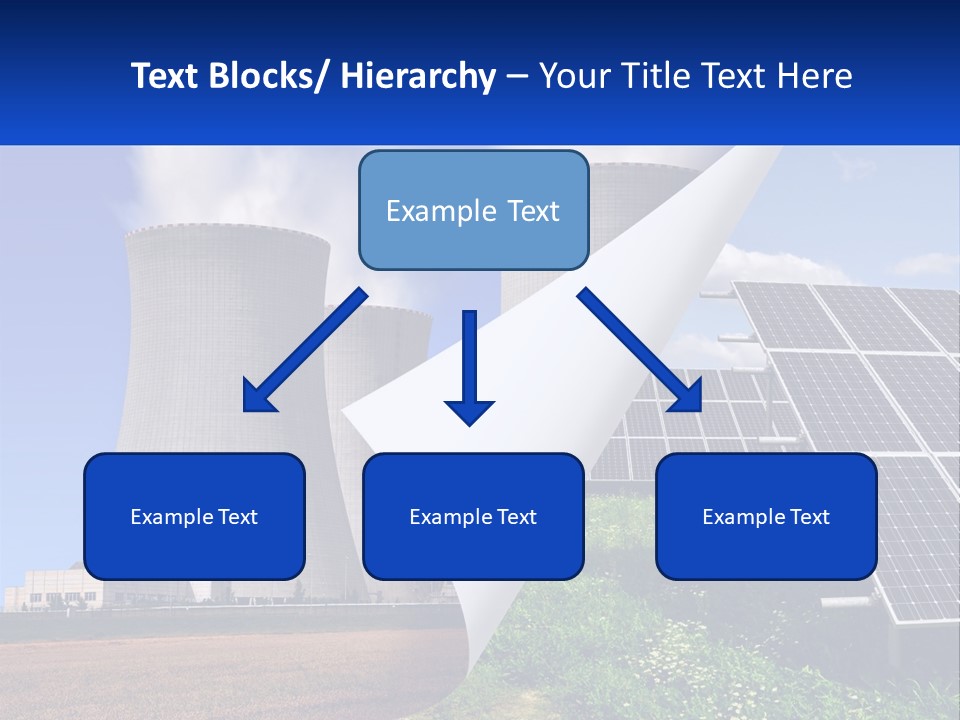 Text Blocks/ Hierarchy – Your Title Text Here

Example Text

Example Text

Example Text

Example Text